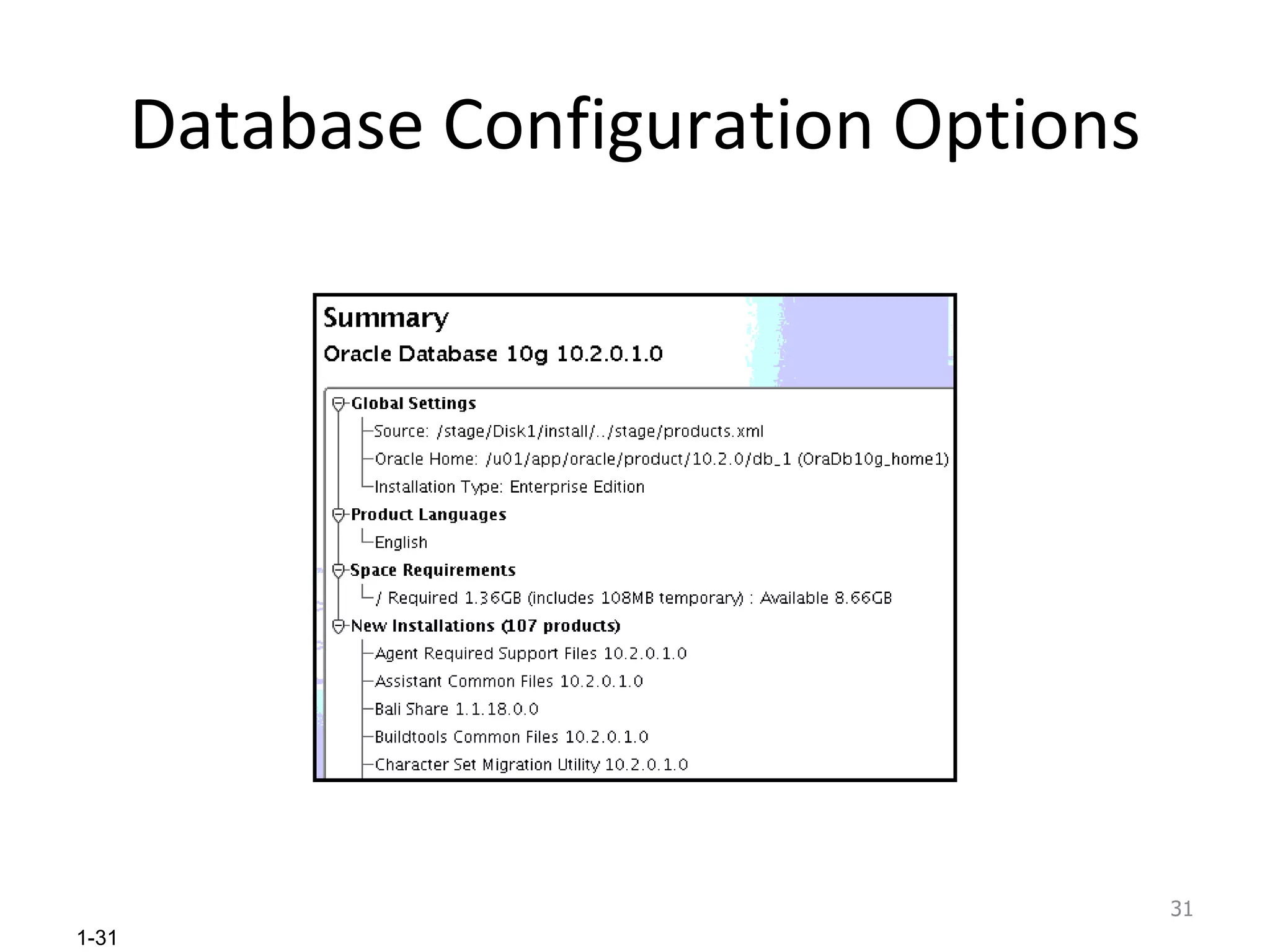 Database Configuration Options

Summary

Oracle Database 10g 10.2.0.1.0

Global Settings

Source: /stage/Disk1/install/../stage/products.xml

Oracle Home: /u01/app/oracle/product/10.2.0/db_1 (OraDb10g_home1)

Installation Type: Enterprise Edition

Product Languages

English

Space Requirements

/ Required 1.36GB (includes 108MB temporary) : Available 8.66GB

New Installations (107 products)

Agent Required Support Files 10.2.0.1.0

Assistant Common Files 10.2.0.1.0

Bali Share 1.1.18.0.0

Buildtools Common Files 10.2.0.1.0

Character Set Migration Utility 10.2.0.1.0

31

1-31